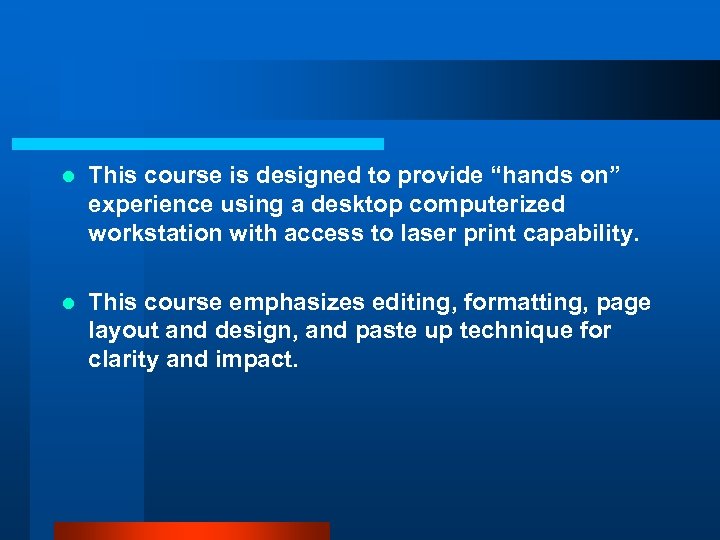 - This course is designed to provide “hands on” experience using a desktop computerized workstation with access to laser print capability.

- This course emphasizes editing, formatting, page layout and design, and paste up technique for clarity and impact.